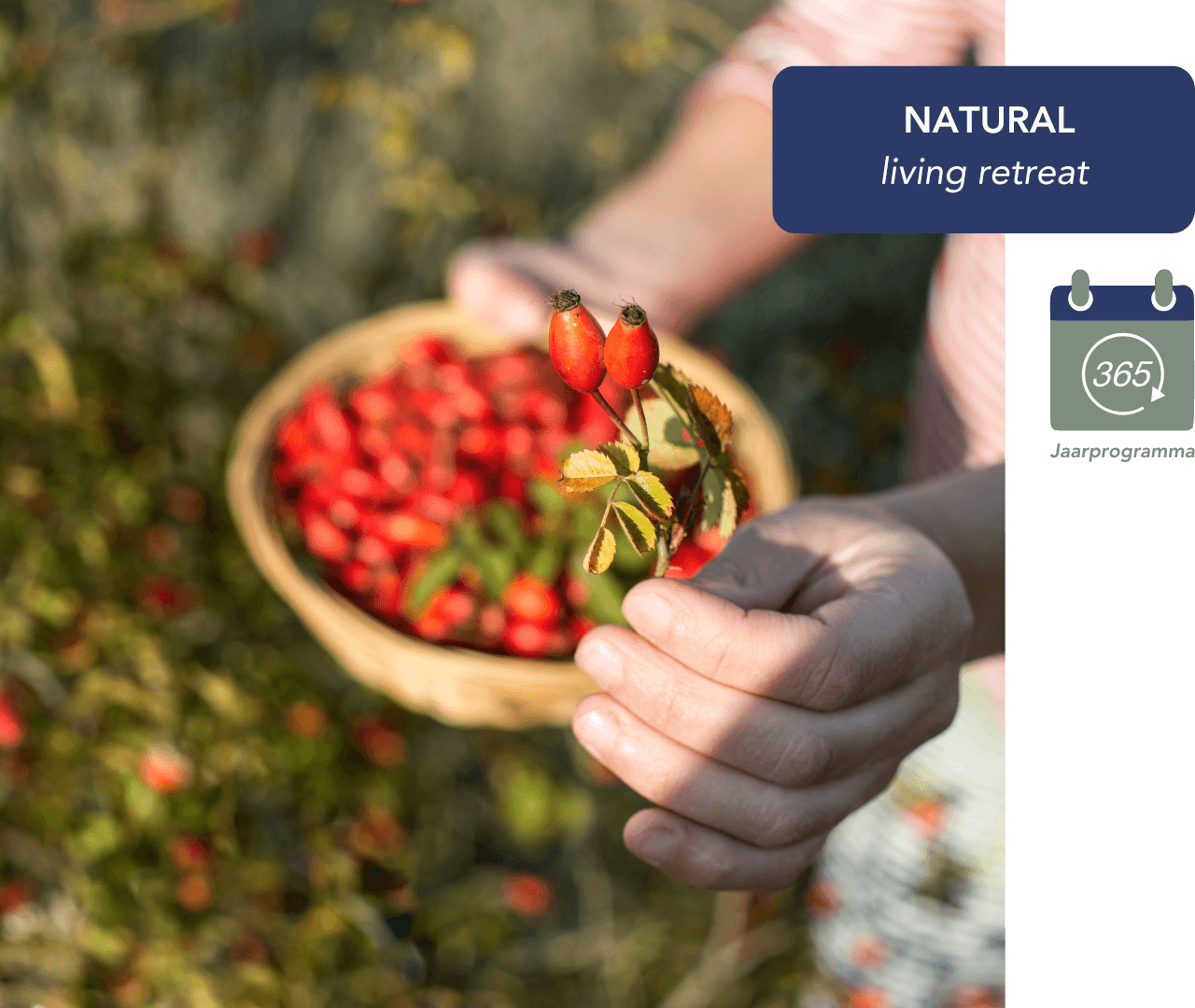 NATURAL
living retreat

365
Jaarprogramma